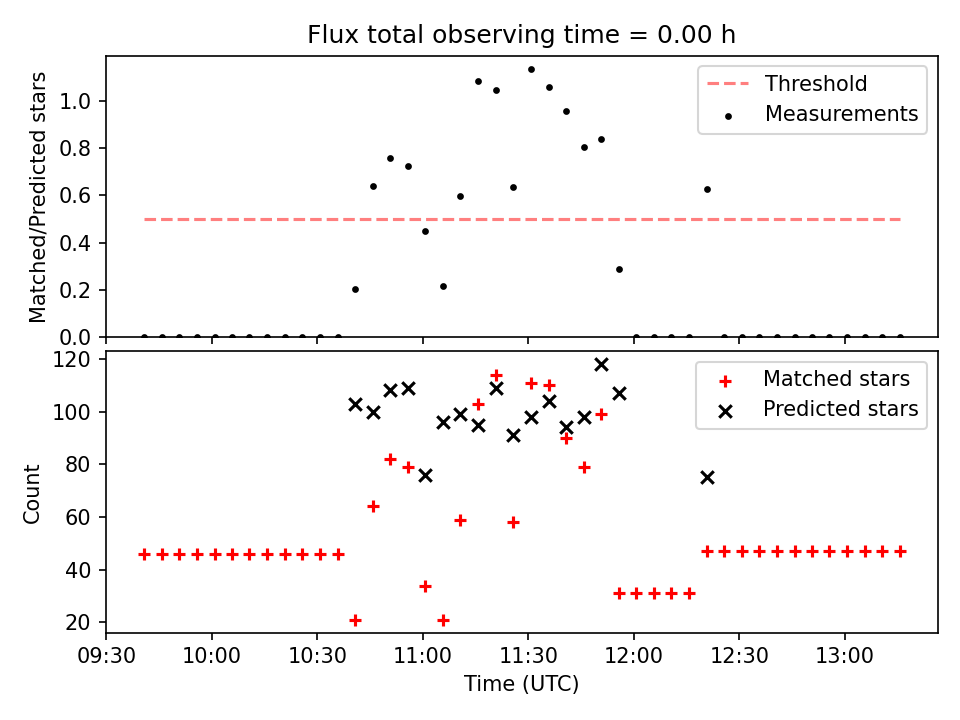 Flux total observing time = 0.00 h

Matched/Predicted stars

1.0
0.8
0.6
0.4
0.2
0.0

Threshold
Measurements

Count

120
100
80
60
40
20

Matched stars
Predicted stars

09:30
10:00
10:30
11:00
11:30
12:00
12:30
13:00

Time (UTC)